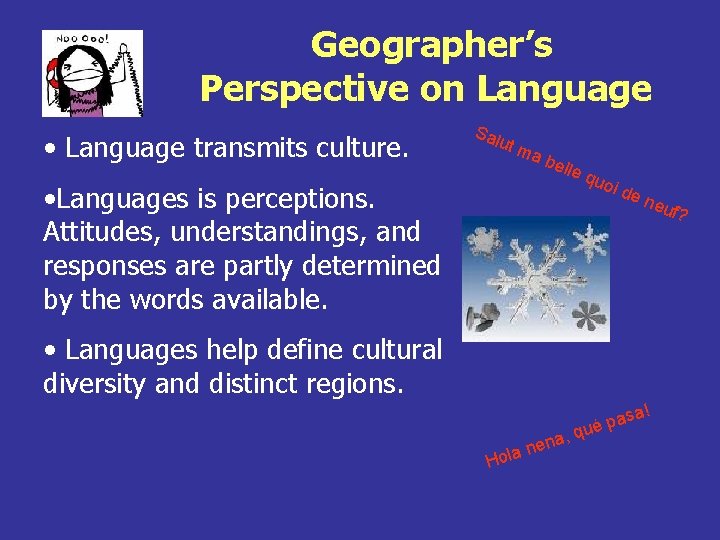 Noo Ooo!

Geographer's Perspective on Language

• Language transmits culture.

•Languages is perceptions. Attitudes, understandings, and responses are partly determined by the words available.

• Languages help define cultural diversity and distinct regions.

Salut ma belle quoi de neuf?

Hola nena, qué pasa!